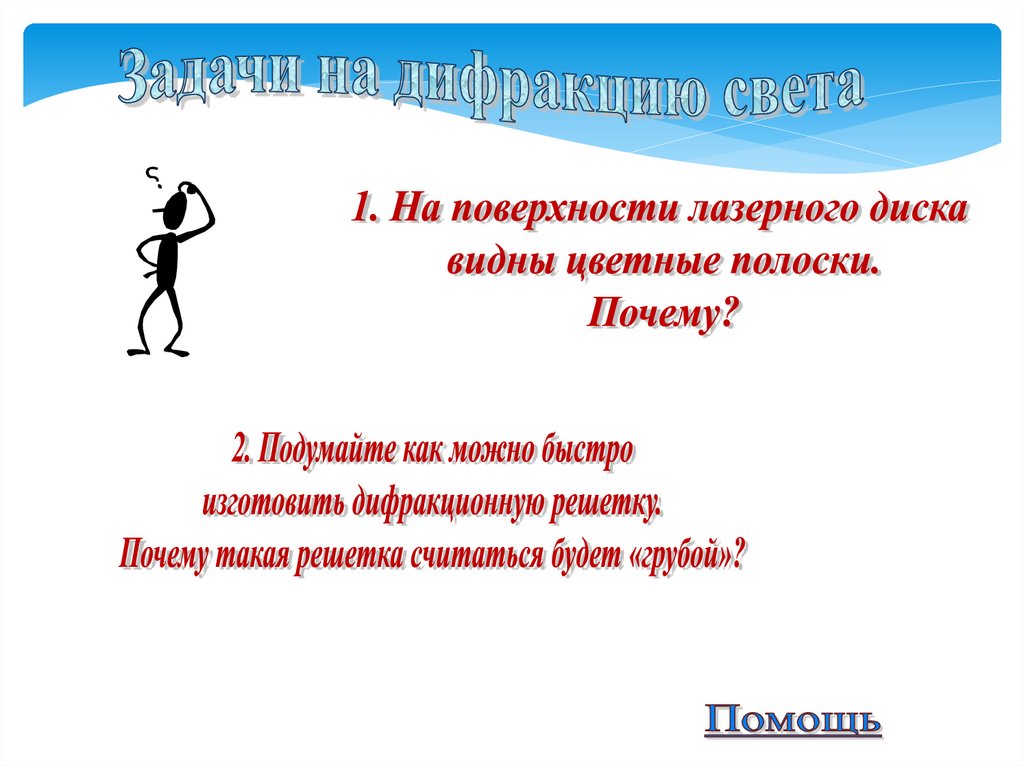 Задачи на дифракцию света

1. На поверхности лазерного диска видны цветные полоски. Почему?

2. Подумайте как можно быстро изготовить дифракционную решетку. Почему такая решетка считаться будет «грубой»?

Помощь